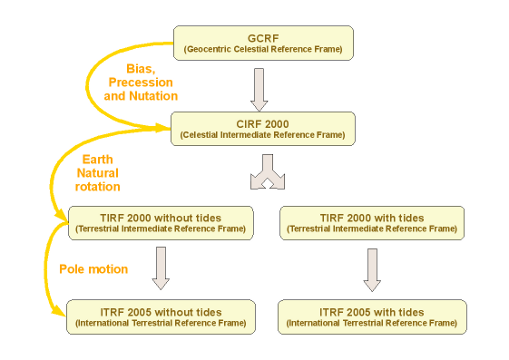 GCRF
(Geocentric Celestial Reference Frame)

Bias, Precession and Nutation

CIRF 2000
(Celestial Intermediate Reference Frame)

Earth Natural rotation

TIRF 2000 without tides
(Terrestrial Intermediate Reference Frame)

TIRF 2000 with tides
(Terrestrial Intermediate Reference Frame)

Pole motion

ITRF 2005 without tides
(International Terrestrial Reference Frame)

ITRF 2005 with tides
(International Terrestrial Reference Frame)